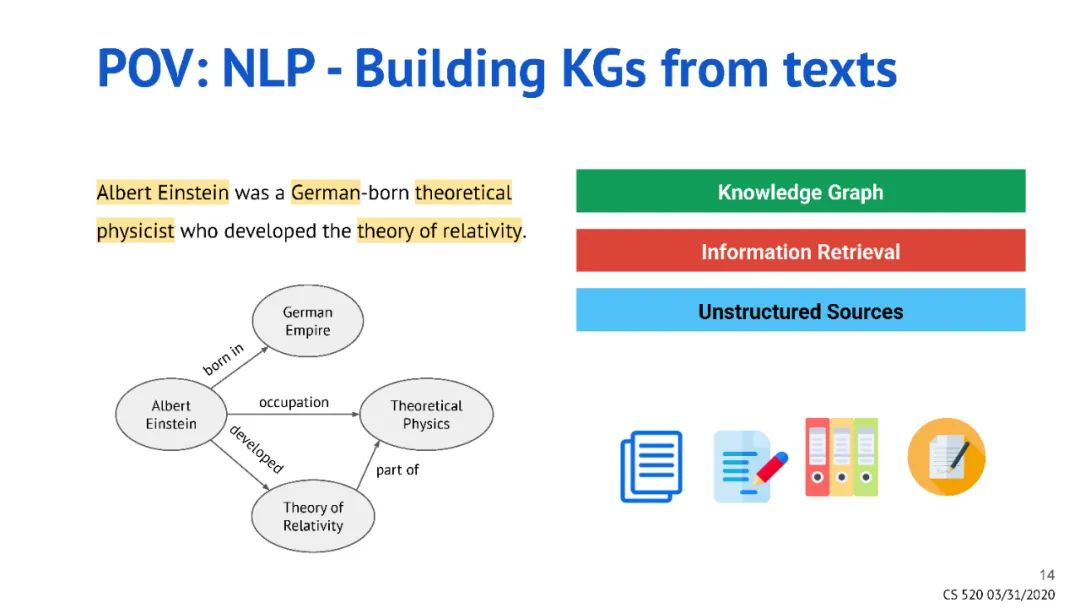 POV: NLP - Building KGs from texts

Albert Einstein was a German-born theoretical physicist who developed the theory of relativity.

German Empire

born in

Albert Einstein

occupation

Theoretical Physics

developed

part of

Theory of Relativity

Knowledge Graph

Information Retrieval

Unstructured Sources

14

CS 520 03/31/2020